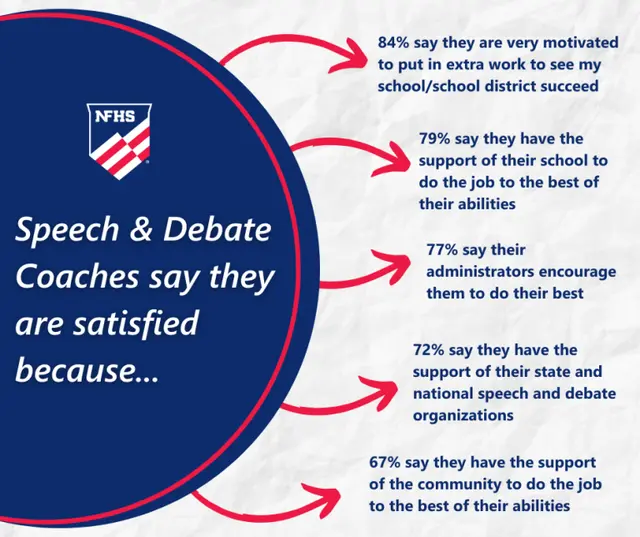 NFHS

Speech & Debate Coaches say they are satisfied because...

84% say they are very motivated to put in extra work to see my school/school district succeed

79% say they have the support of their school to do the job to the best of their abilities

77% say their administrators encourage them to do their best

72% say they have the support of their state and national speech and debate organizations

67% say they have the support of the community to do the job to the best of their abilities